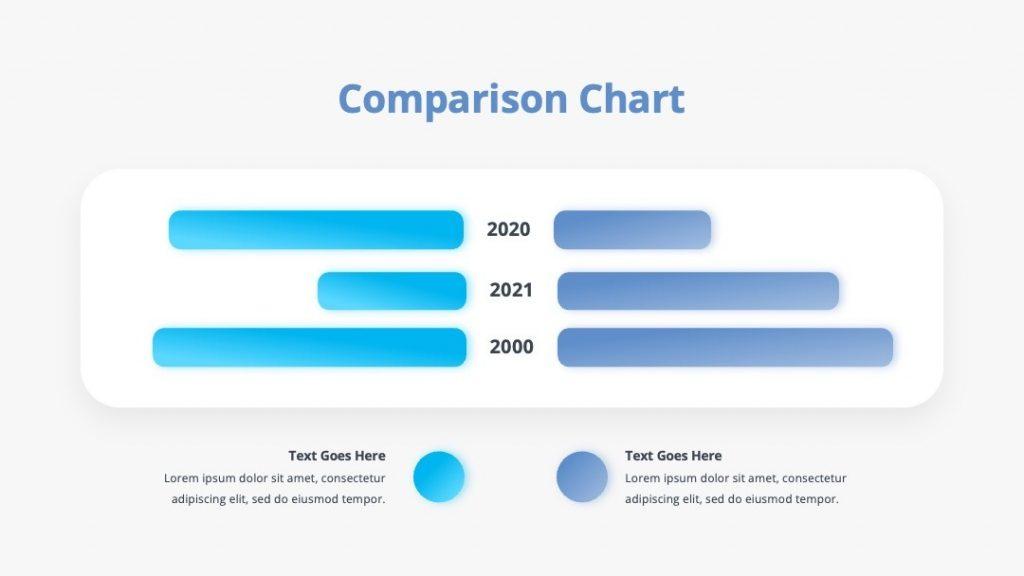 Comparison Chart

2020

2021

2000

Text Goes Here
Lorem ipsum dolor sit amet, consectetur adipiscing elit, sed do eiusmod tempor.

Text Goes Here
Lorem ipsum dolor sit amet, consectetur adipiscing elit, sed do eiusmod tempor.